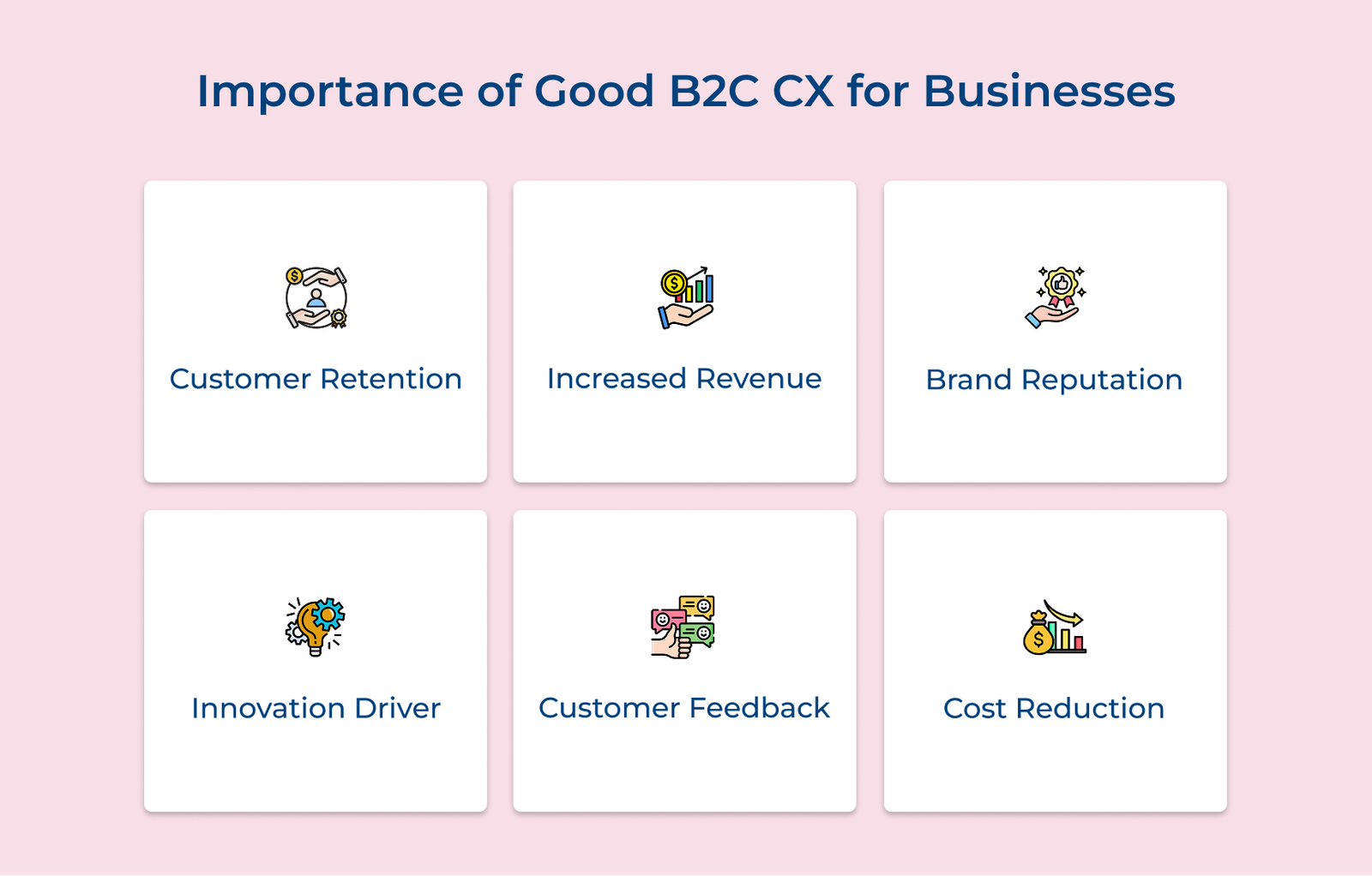 Importance of Good B2C CX for Businesses

Customer Retention

Increased Revenue

Brand Reputation

Innovation Driver

Customer Feedback

Cost Reduction